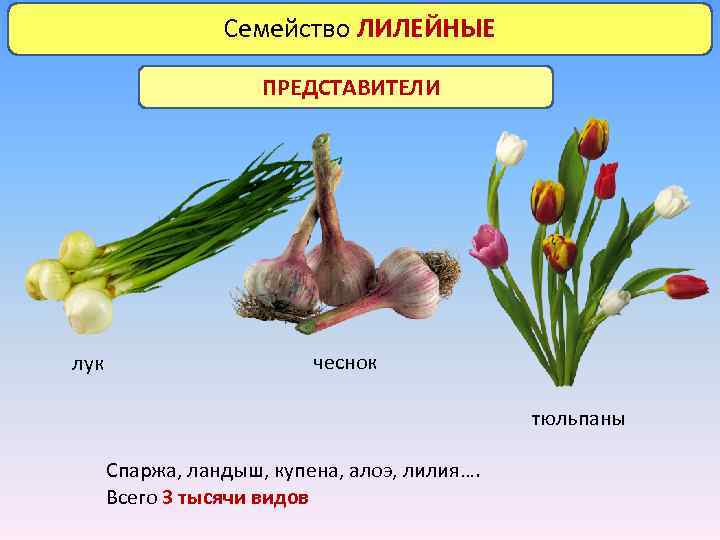 Семейство ЛИЛЕЙНЫЕ

ПРЕДСТАВИТЕЛИ

лук

чеснок

тюльпаны

Спаржа, ландыш, купена, алоэ, лилия….
Всего 3 тысячи видов